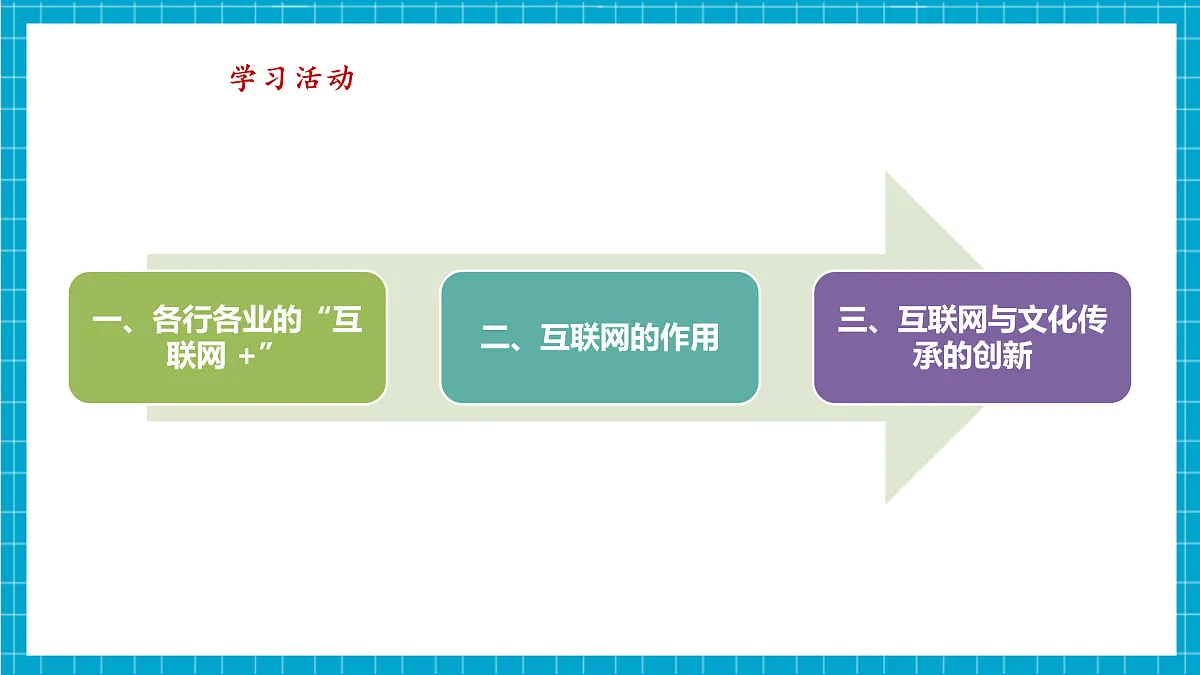 学习活动

一、各行各业的“互联网 +”

二、互联网的作用

三、互联网与文化传承的创新